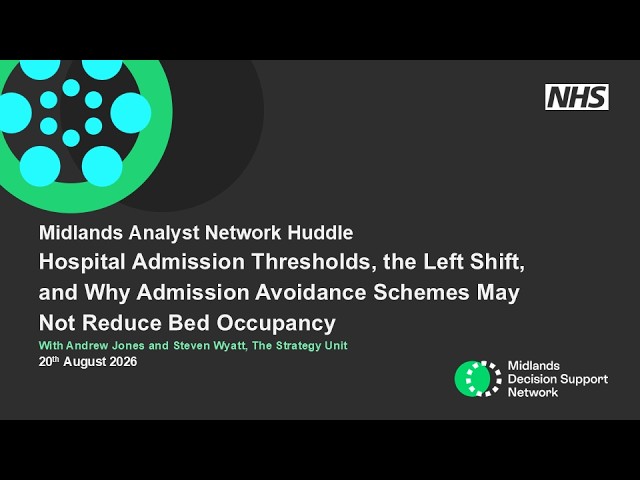 NHS

Midlands Analyst Network Huddle

Hospital Admission Thresholds, the Left Shift, and Why Admission Avoidance Schemes May Not Reduce Bed Occupancy

With Andrew Jones and Steven Wyatt, The Strategy Unit

20$^{th}$ August 2026

Midlands Decision Support Network